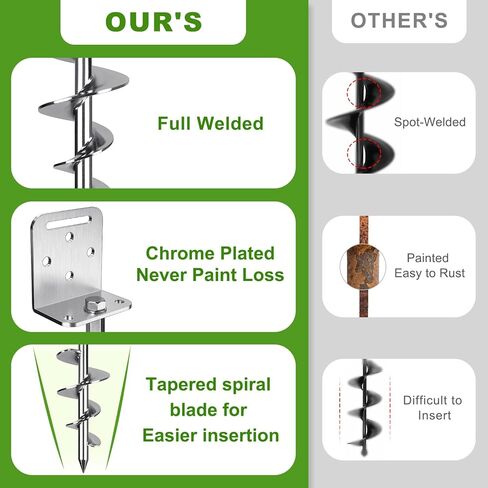 OUR'S

Full Welded

Chrome Plated
Never Paint Loss

Tapered spiral blade for Easier insertion

OTHER'S

Spot-Welded

Painted
Easy to Rust

Difficult to Insert